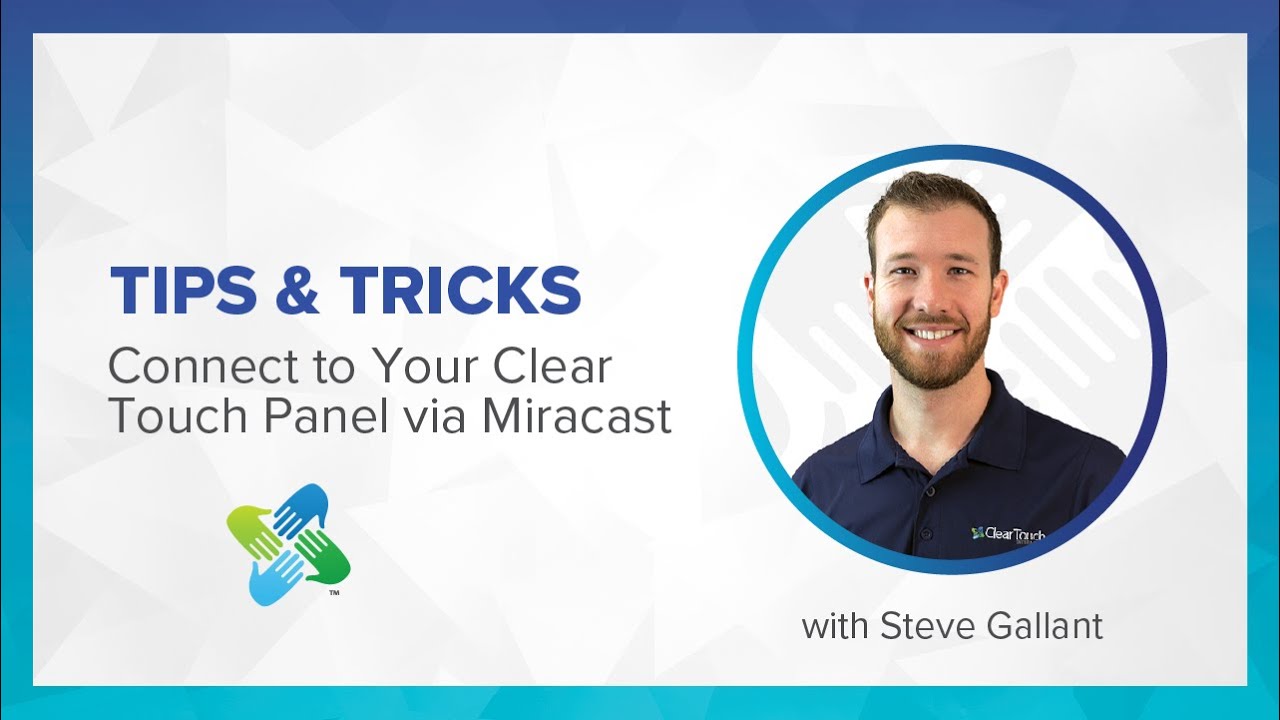 TIPS & TRICKS

Connect to Your Clear Touch Panel via Miracast

™

Clear Touch

with Steve Gallant